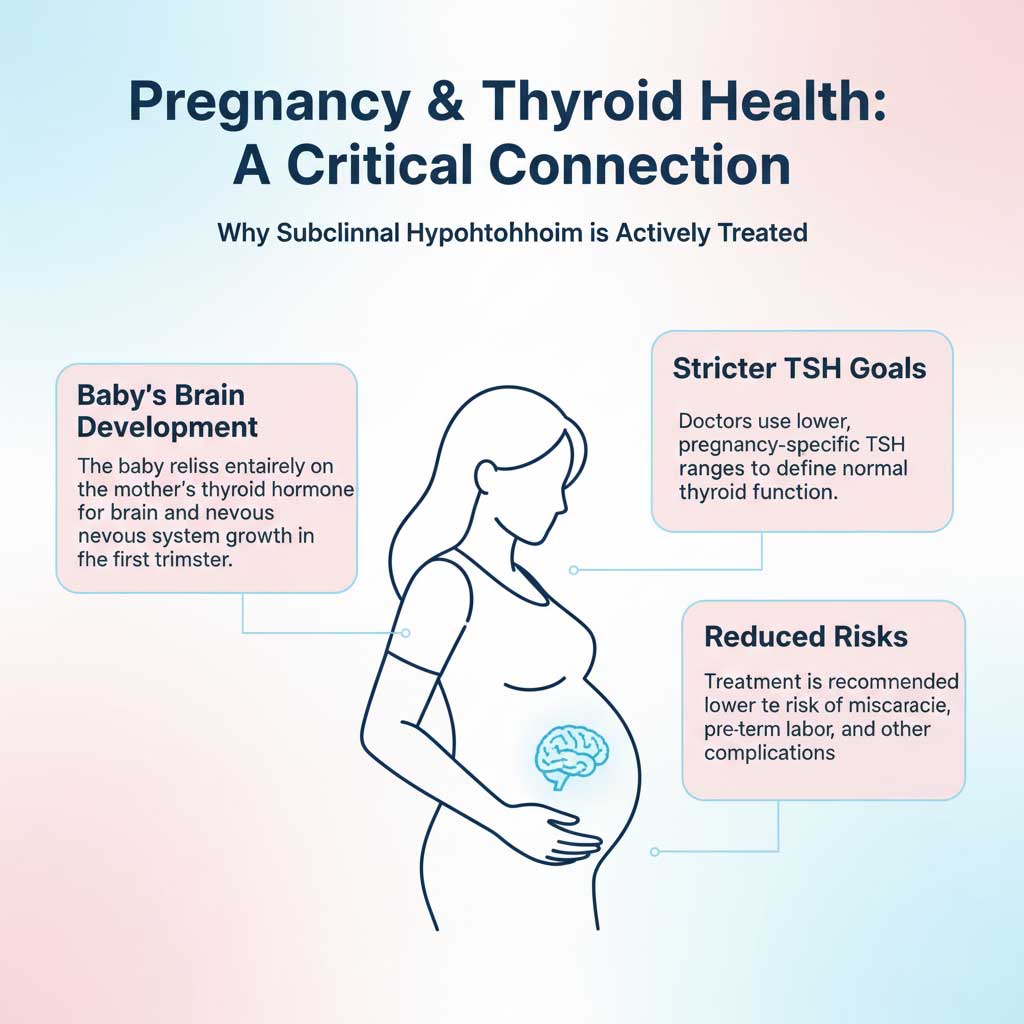 Pregnancy & Thyroid Health: A Critical Connection

Why Subclinnal Hypohtohhoim is Actively Treated

Baby's Brain Development

The baby reliss entairely on the mother's thyroid hormone for brain and nevous nevous system growth in fhe first trimster.

Stricter TSH Goals

Doctors use lower, pregnancy-specific TSH ranges to define normal thyroid function.

Reduced Risks

Treatment is recommended lower te risk of miscaracie, pre-term labor, and other complications